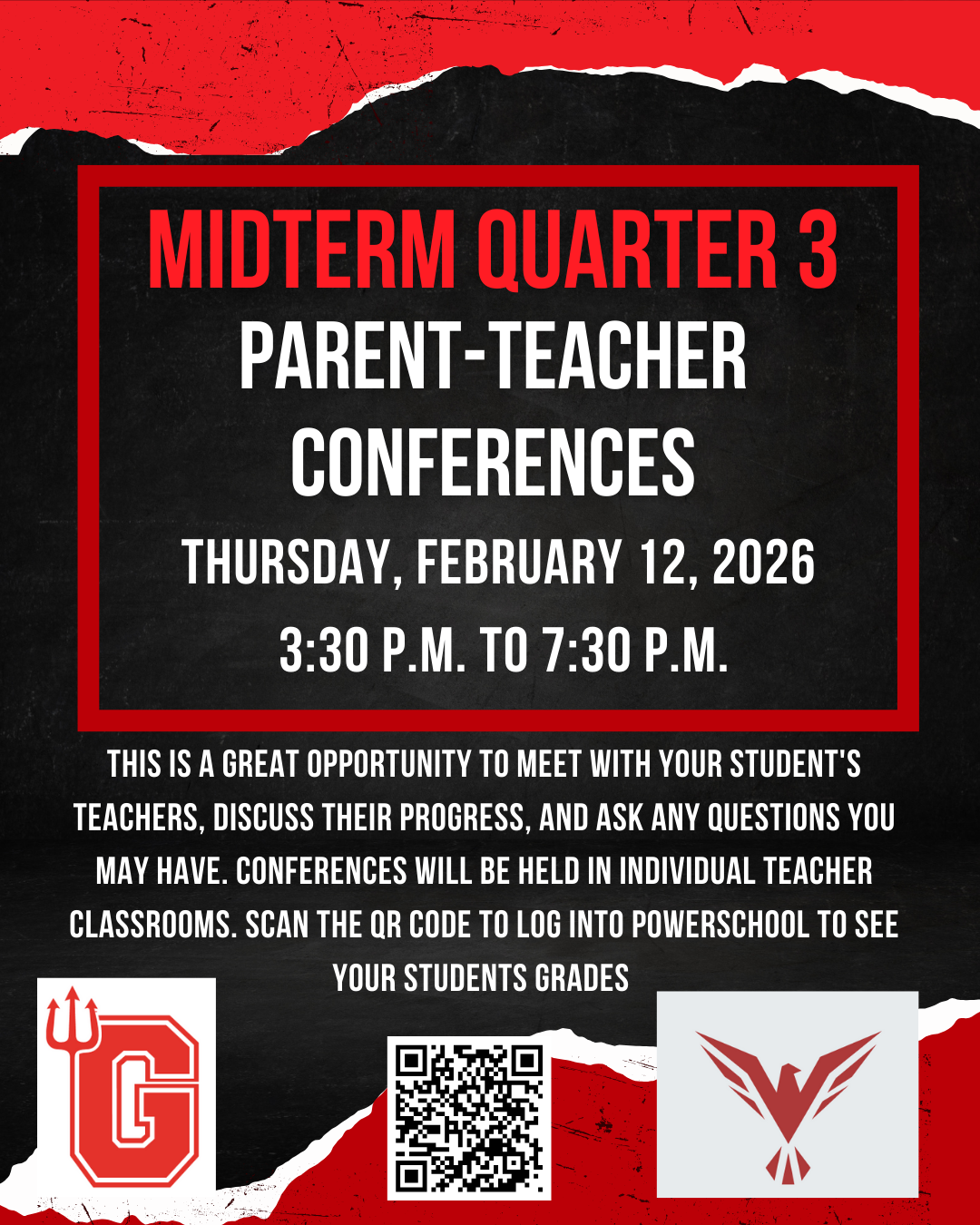 MIDTERM QUARTER 3
PARENT-TEACHER CONFERENCES
THURSDAY, FEBRUARY 12, 2026
3:30 P.M. TO 7:30 P.M.

THIS IS A GREAT OPPORTUNITY TO MEET WITH YOUR STUDENT'S TEACHERS, DISCUSS THEIR PROGRESS, AND ASK ANY QUESTIONS YOU MAY HAVE. CONFERENCES WILL BE HELD IN INDIVIDUAL TEACHER CLASSROOMS. SCAN THE QR CODE TO LOG INTO POWERSCHOOL TO SEE YOUR STUDENTS GRADES

G